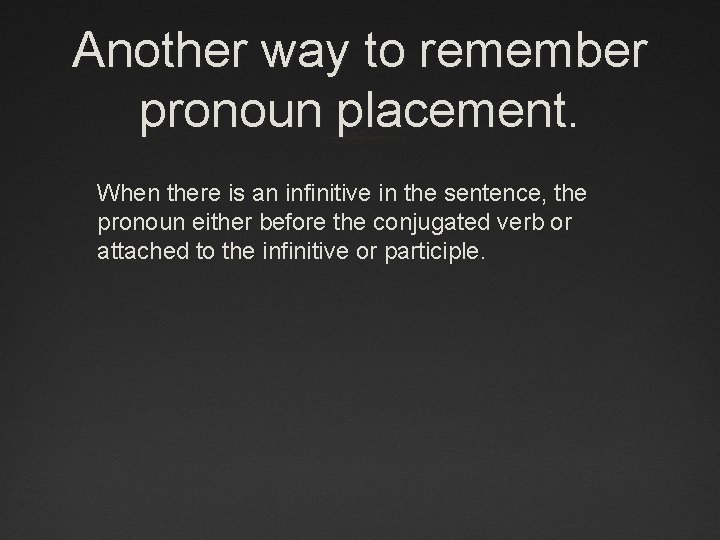 Another way to remember pronoun placement.

When there is an infinitive in the sentence, the pronoun either before the conjugated verb or attached to the infinitive or participle.